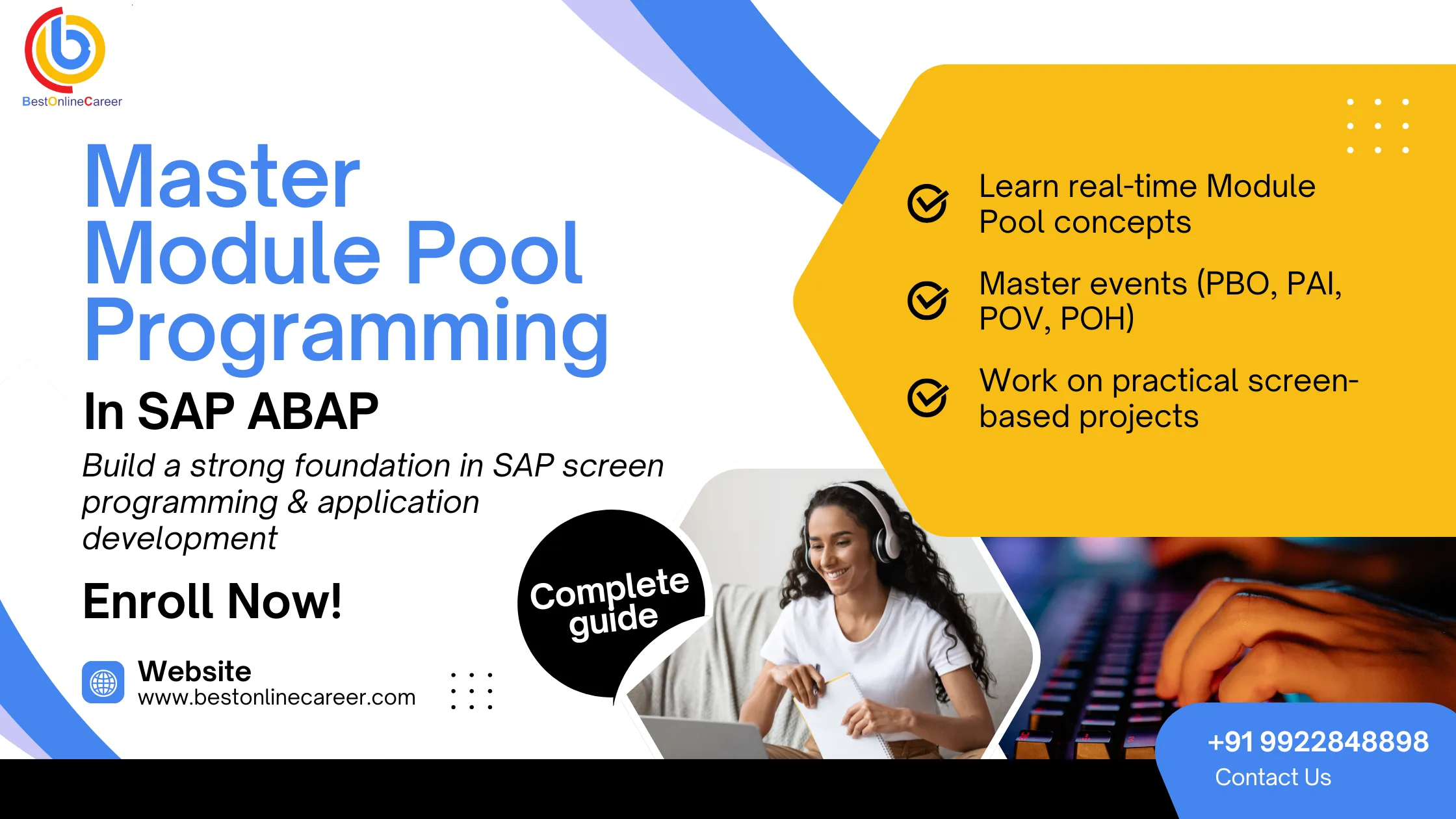 BestOnlineCareer

Master Module Pool Programming

In SAP ABAP

Build a strong foundation in SAP screen programming & application development

Enroll Now!

Website
www.bestonlinecareer.com

Complete guide

Learn real-time Module Pool concepts

Master events (PBO, PAI, POV, POH)

Work on practical screen-based projects

+91 9922848898
Contact Us